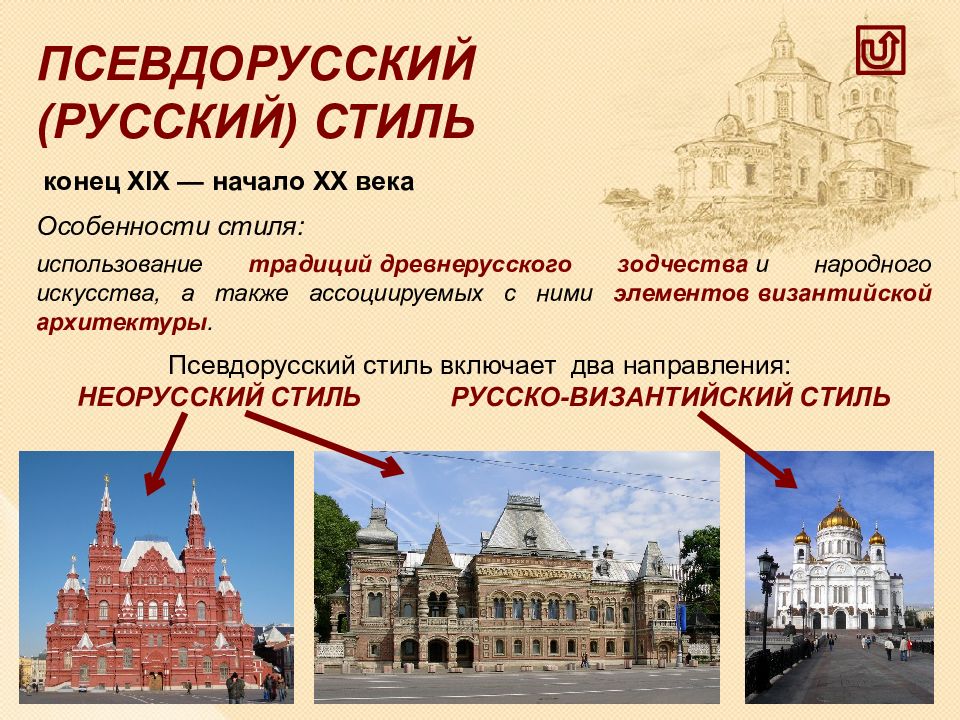 ПСЕВДОРУССКИЙ (РУССКИЙ) СТИЛЬ

конец XIX — начало XX века

Особенности стиля:

использование традиций древнерусского зодчества и народного искусства, а также ассоциируемых с ними элементов византийской архитектуры.

Псевдорусский стиль включает два направления:

НЕОРУССКИЙ СТИЛЬ

РУССКО-ВИЗАНТИЙСКИЙ СТИЛЬ